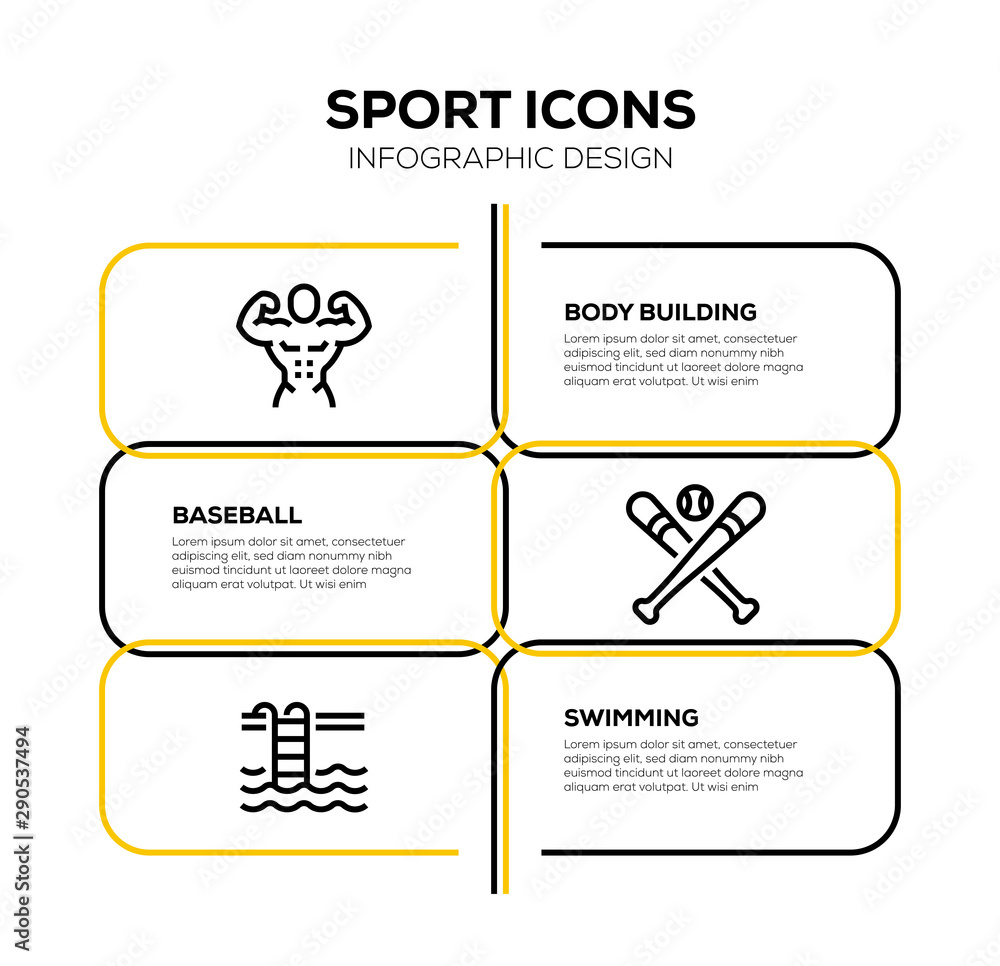 SPORT ICONS
INFOGRAPHIC DESIGN

BODY BUILDING
Lorem ipsum dolor sit amet, consectetuer adipiscing elit, sed diam nonummy nibh euismod tincidunt ut laoreet dolore magna aliquam erat volutpat. Ut wisi enim

BASEBALL
Lorem ipsum dolor sit amet, consectetuer adipiscing elit, sed diam nonummy nibh euismod tincidunt ut laoreet dolore magna aliquam erat volutpat. Ut wisi enim

SWIMMING
Lorem ipsum dolor sit amet, consectetuer adipiscing elit, sed diam nonummy nibh euismod tincidunt ut laoreet dolore magna aliquam erat volutpat. Ut wisi enim

Adobe Stock | #290537494